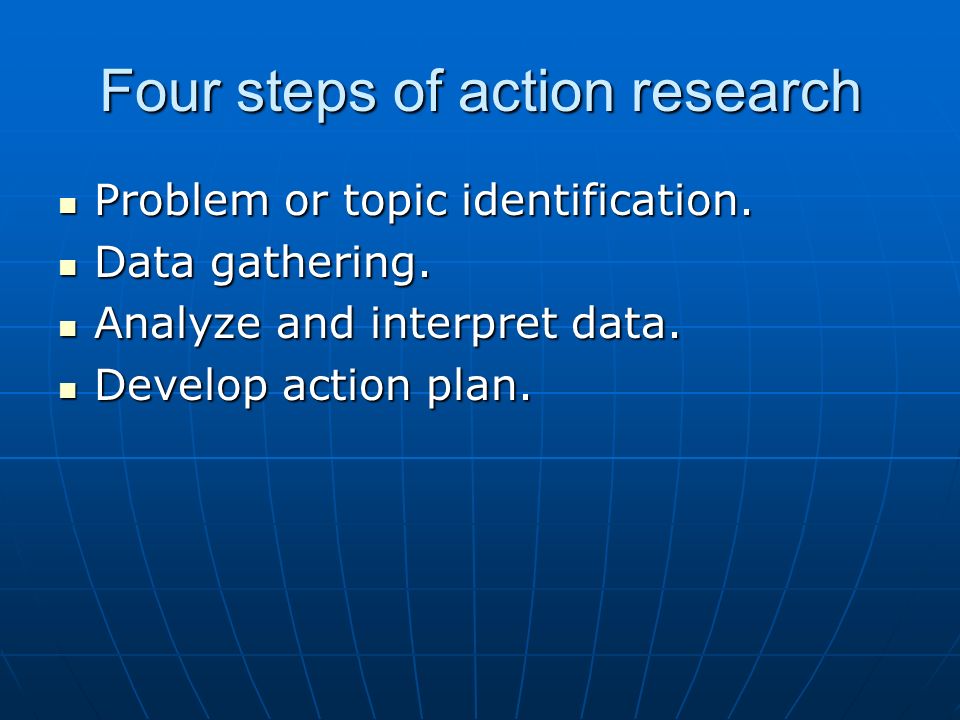 Four steps of action research

- Problem or topic identification.
- Data gathering.
- Analyze and interpret data.
- Develop action plan.